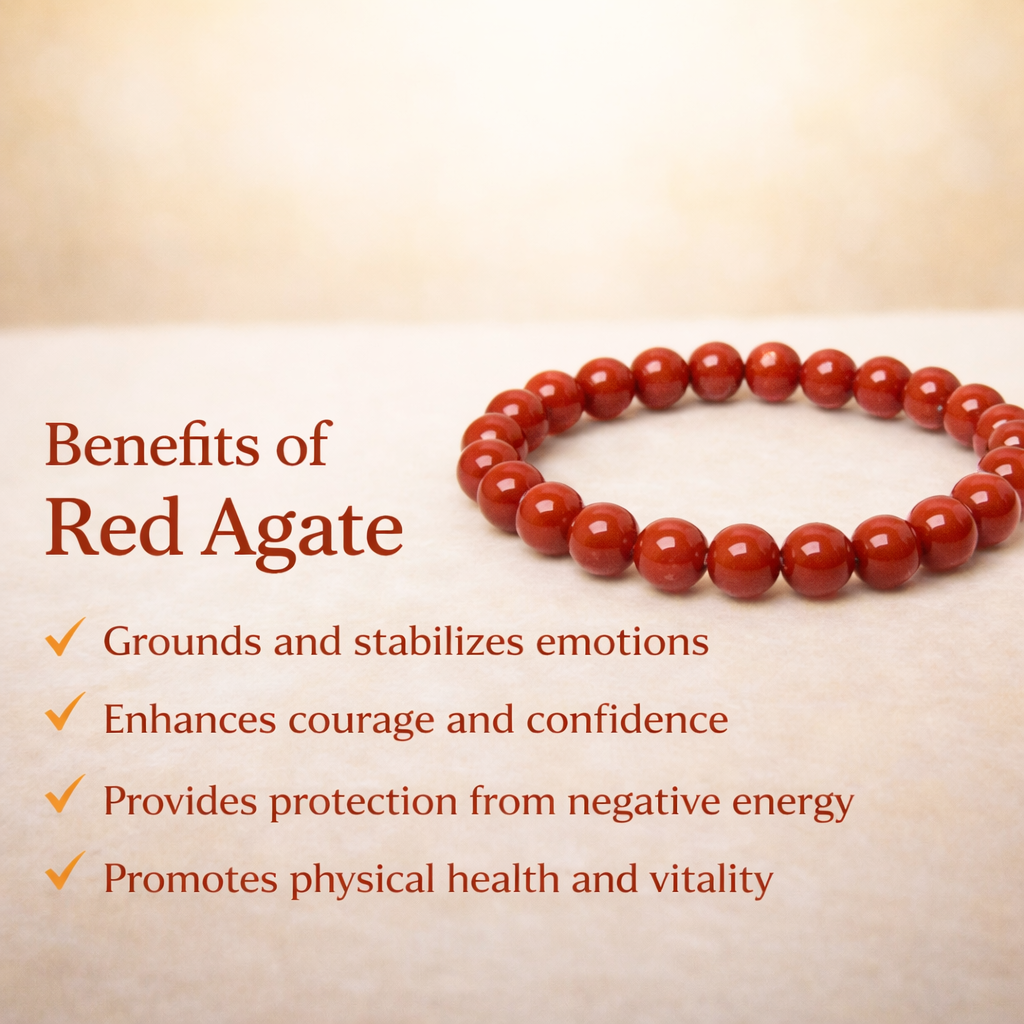 Benefits of
Red Agate

✓ Grounds and stabilizes emotions
✓ Enhances courage and confidence
✓ Provides protection from negative energy
✓ Promotes physical health and vitality